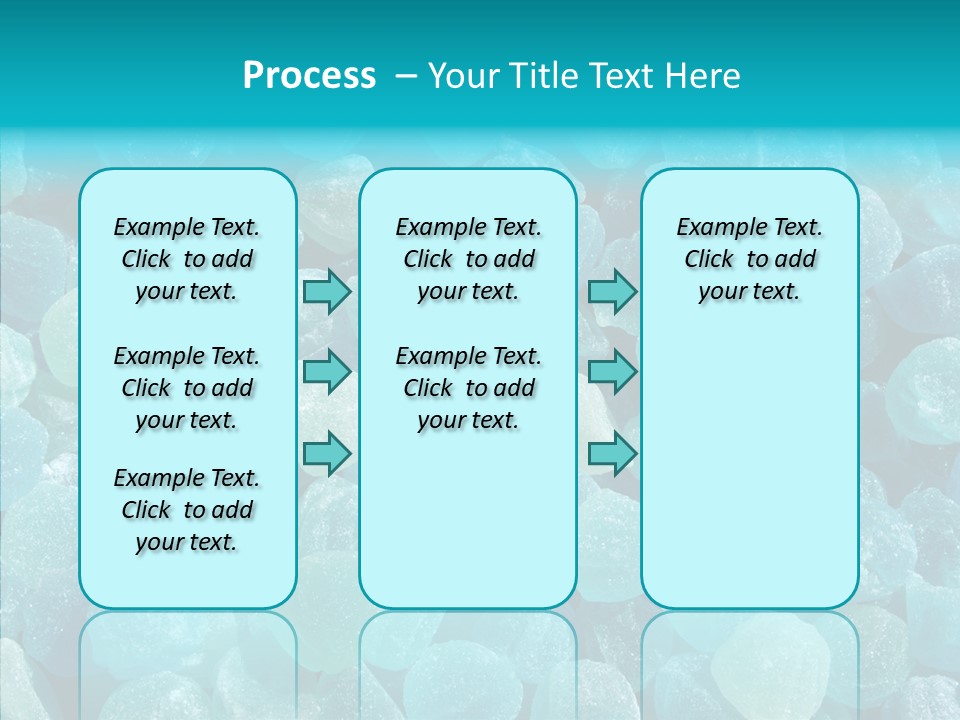 Process – Your Title Text Here

Example Text. Click to add your text.

Example Text. Click to add your text.

Example Text. Click to add your text.

Example Text. Click to add your text.

Example Text. Click to add your text.

Example Text. Click to add your text.